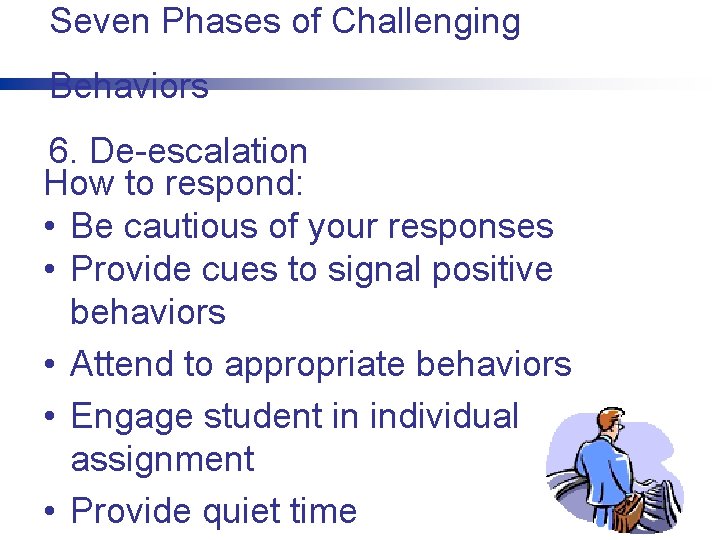 Seven Phases of Challenging Behaviors

6. De-escalation
How to respond:
• Be cautious of your responses
• Provide cues to signal positive behaviors
• Attend to appropriate behaviors
• Engage student in individual assignment
• Provide quiet time